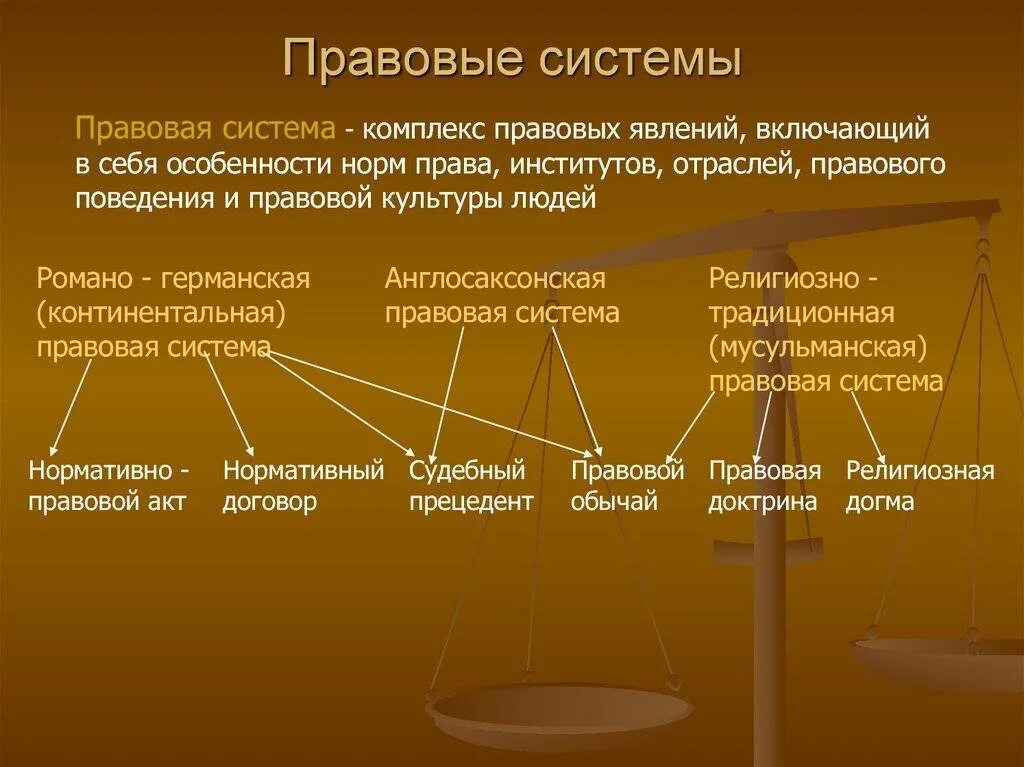 Правовые системы

Правовая система - комплекс правовых явлений, включающий в себя особенности норм права, институтов, отраслей, правового поведения и правовой культуры людей

Романо - германская (континентальная) правовая система

Англосаксонская правовая система

Религиозно - традиционная (мусульманская) правовая система

Нормативно - правовой акт

Нормативный договор

Судебный прецедент

Правовой обычай

Правовая доктрина

Религиозная догма